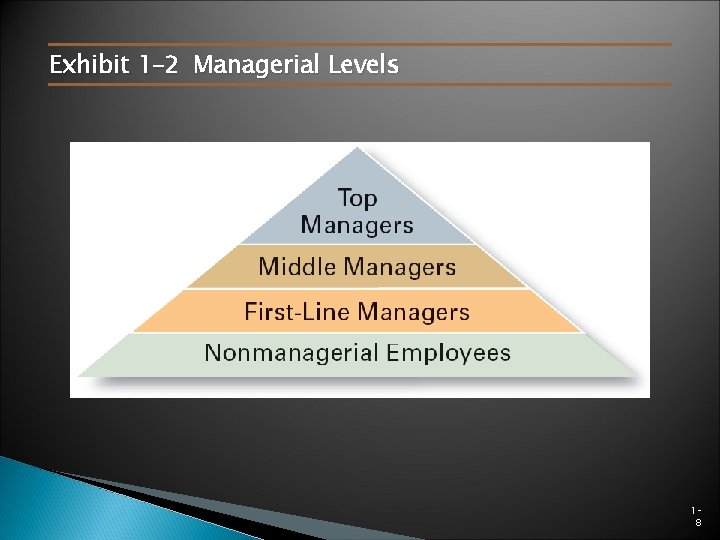 Exhibit 1–2 Managerial Levels

Top Managers

Middle Managers

First-Line Managers

Nonmanagerial Employees

1-8